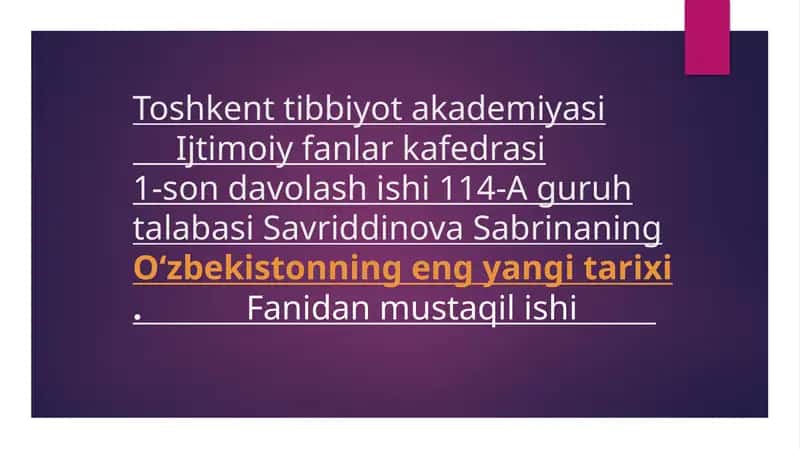 Toshkent tibbiyot akademiyasi
Ijtimoiy fanlar kafedrasi
1-son davolash ishi 114-A guruh talabasi Savriddinova Sabrinaning O‘zbekistonning eng yangi tarixi . Fanidan mustaqil ishi